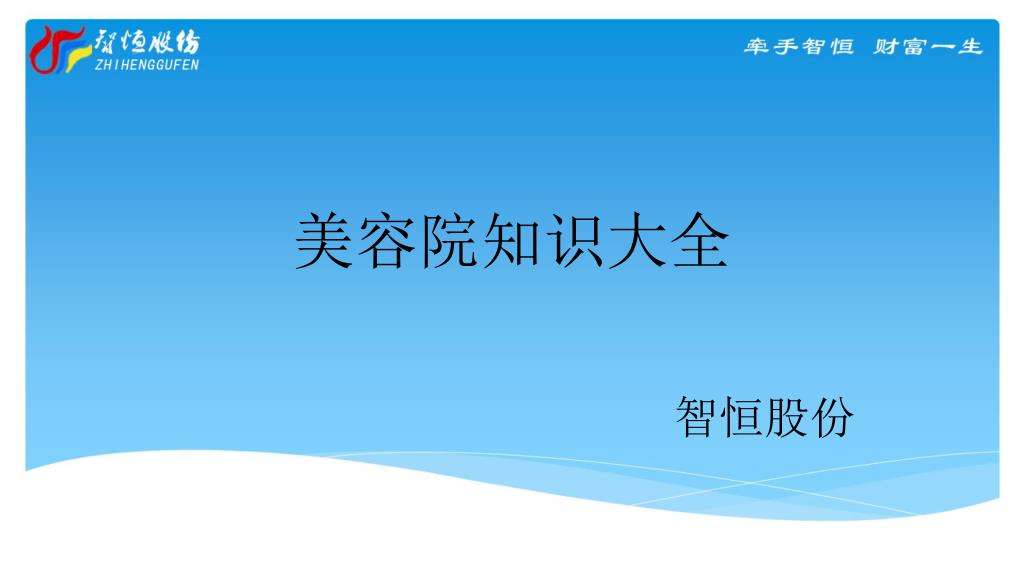 智恒股份
ZHIHENGGUFEN

牵手智恒 财富一生

美容院知识大全

智恒股份